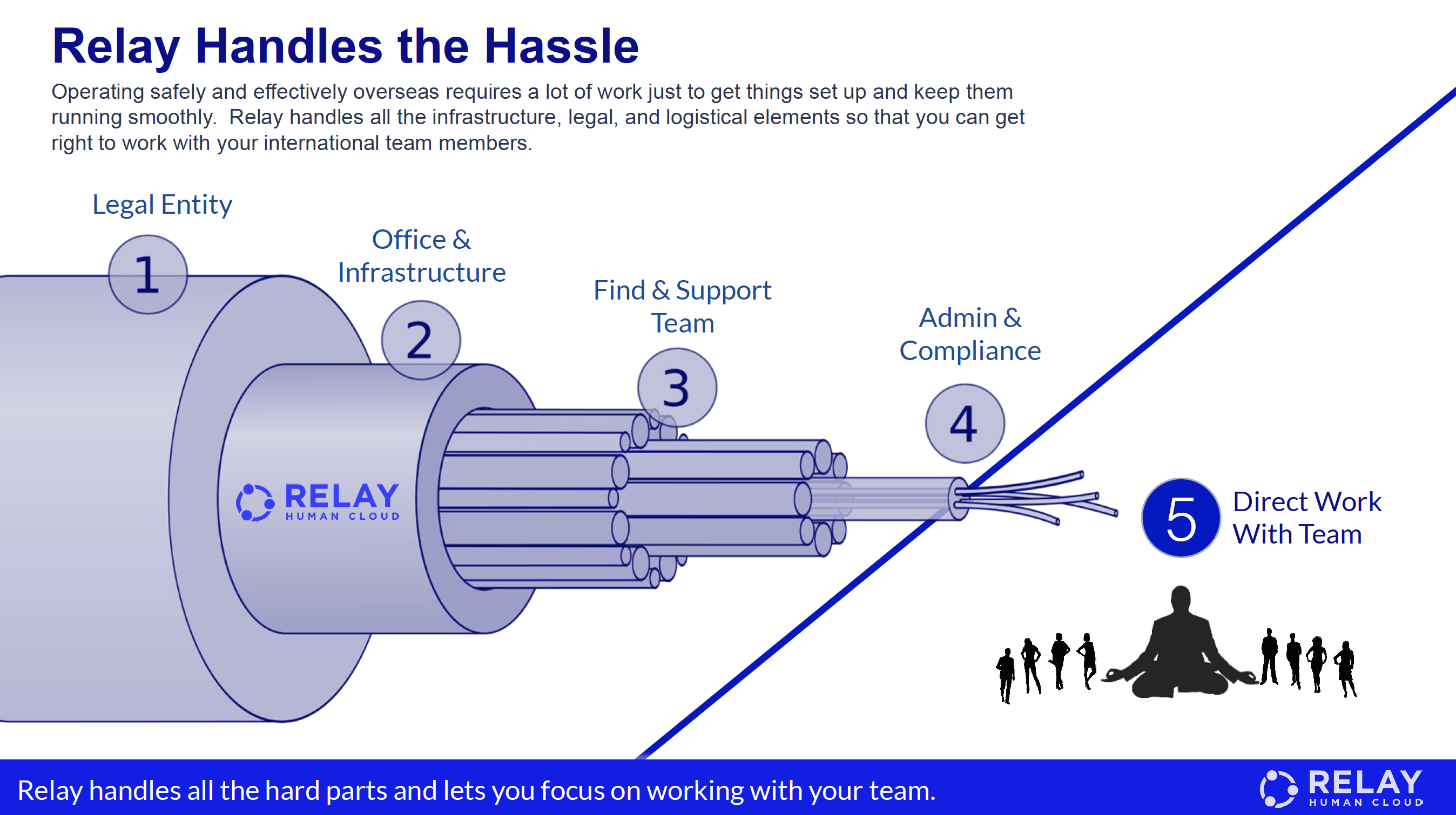 Relay Handles the Hassle

Operating safely and effectively overseas requires a lot of work just to get things set up and keep them running smoothly. Relay handles all the infrastructure, legal, and logistical elements so that you can get right to work with your international team members.

Legal Entity

1

Office & Infrastructure

2

Find & Support Team

3

Admin & Compliance

4

RELAY HUMAN CLOUD

5

Direct Work With Team

Relay handles all the hard parts and lets you focus on working with your team.

RELAY HUMAN CLOUD